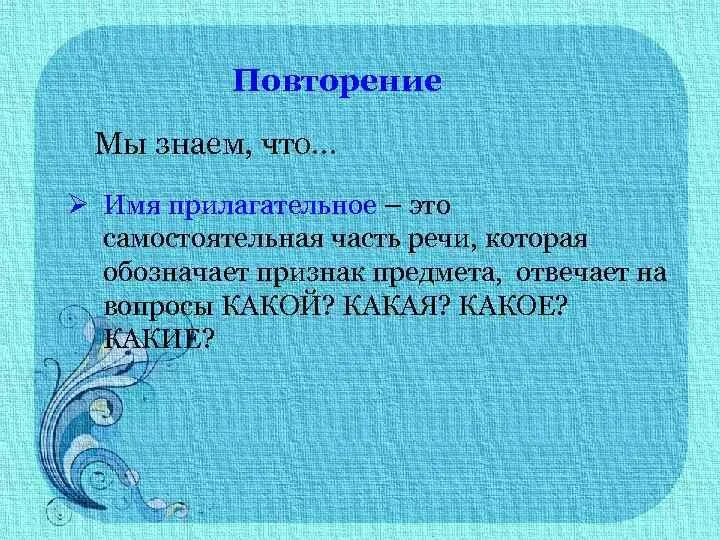 Повторение

Мы знаем, что…

➢ Имя прилагательное – это самостоятельная часть речи, которая обозначает признак предмета, отвечает на вопросы КАКОЙ? КАКАЯ? КАКОЕ? КАКИЕ?